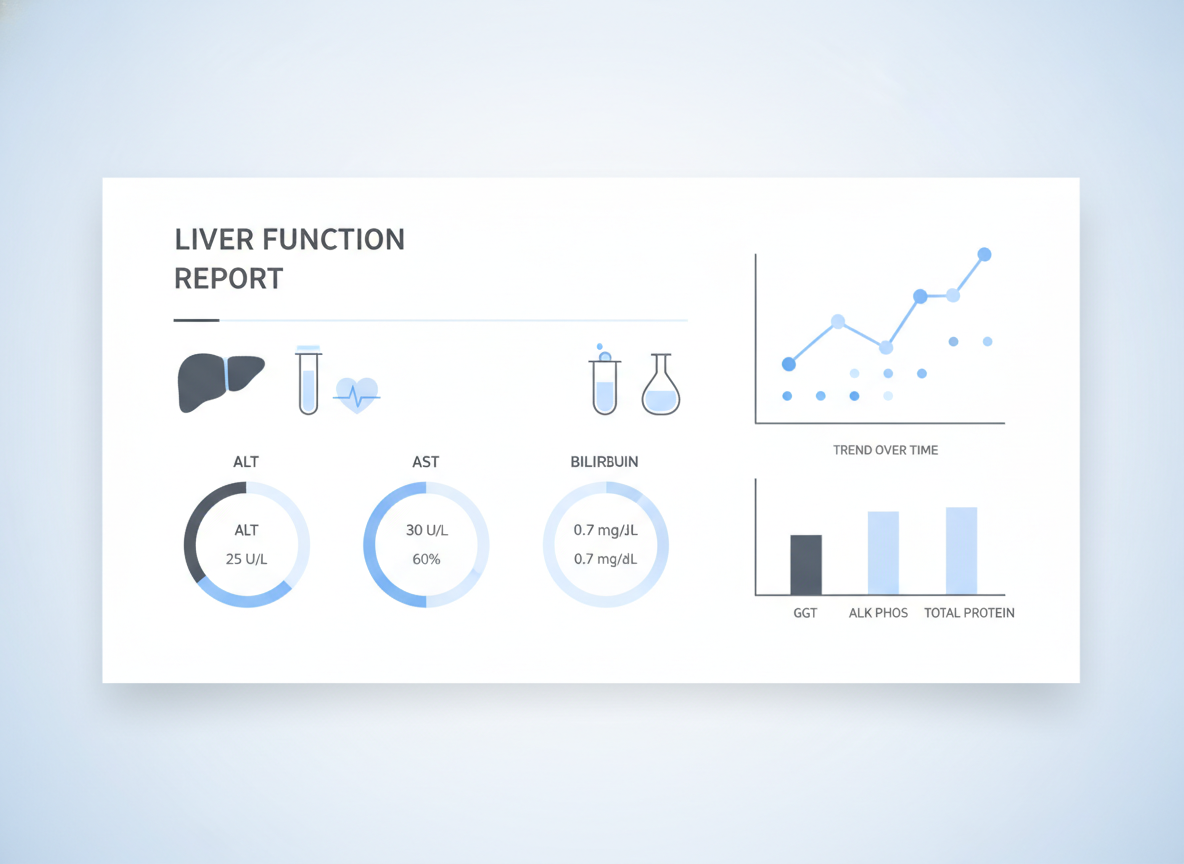 LIVER FUNCTION REPORT

ALT
ALT
25 U/L

AST
30 U/L
60%

BILIRBUIN
0.7 mg/JL
0.7 mg/dL

TREND OVER TIME

GGT
ALK PHOS
TOTAL PROTEIN